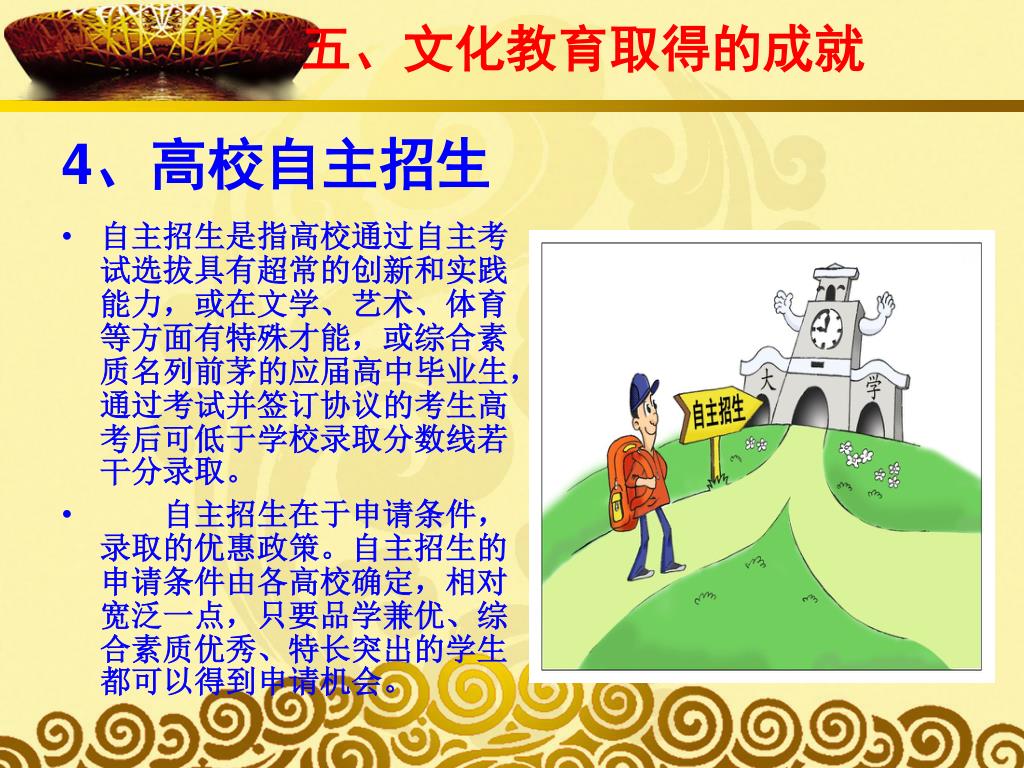 五、文化教育取得的成就

4、高校自主招生

• 自主招生是指高校通过自主考试选拔具有超常的创新和实践能力，或在文学、艺术、体育等方面有特殊才能，或综合素质名列前茅的应届高中毕业生，通过考试并签订协议的考生高考后可低于学校录取分数线若干分录取。

• 自主招生在于申请条件，录取的优惠政策。自主招生的申请条件由各高校确定，相对宽泛一点，只要品学兼优、综合素质优秀、特长突出的学生都可以得到申请机会。

自主招生

大

学